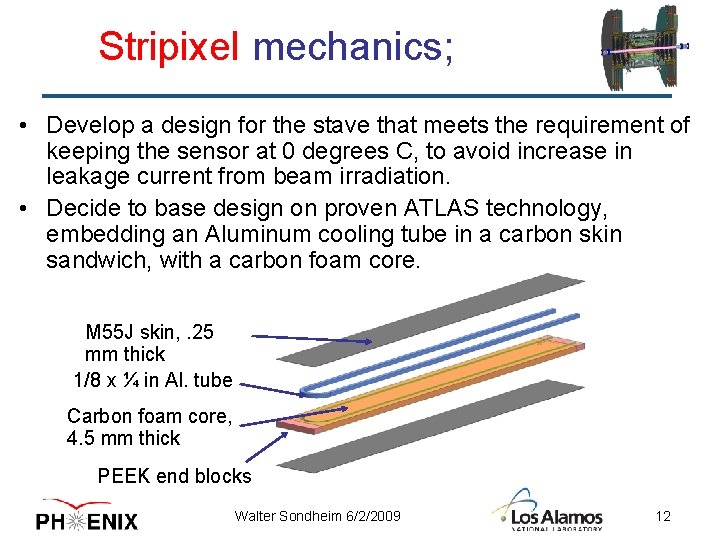 Stripixel mechanics;

• Develop a design for the stave that meets the requirement of keeping the sensor at 0 degrees C, to avoid increase in leakage current from beam irradiation.

• Decide to base design on proven ATLAS technology, embedding an Aluminum cooling tube in a carbon skin sandwich, with a carbon foam core.

M55J skin, .25 mm thick

1/8 x ¼ in Al. tube

Carbon foam core, 4.5 mm thick

PEEK end blocks

PHENIX

Walter Sondheim 6/2/2009

Los Alamos NATIONAL LABORATORY

12